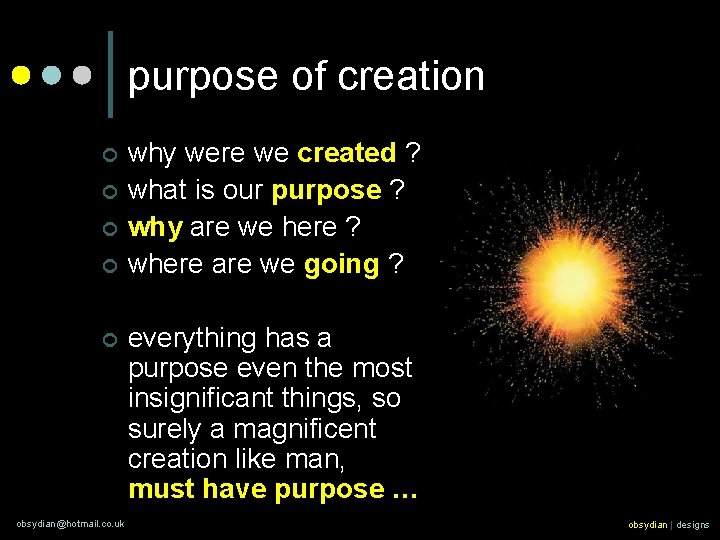 purpose of creation

why were we created ?
what is our purpose ?
why are we here ?
where are we going ?

everything has a purpose even the most insignificant things, so surely a magnificent creation like man, must have purpose …

obsydian@hotmail.co.uk

obsydian | designs